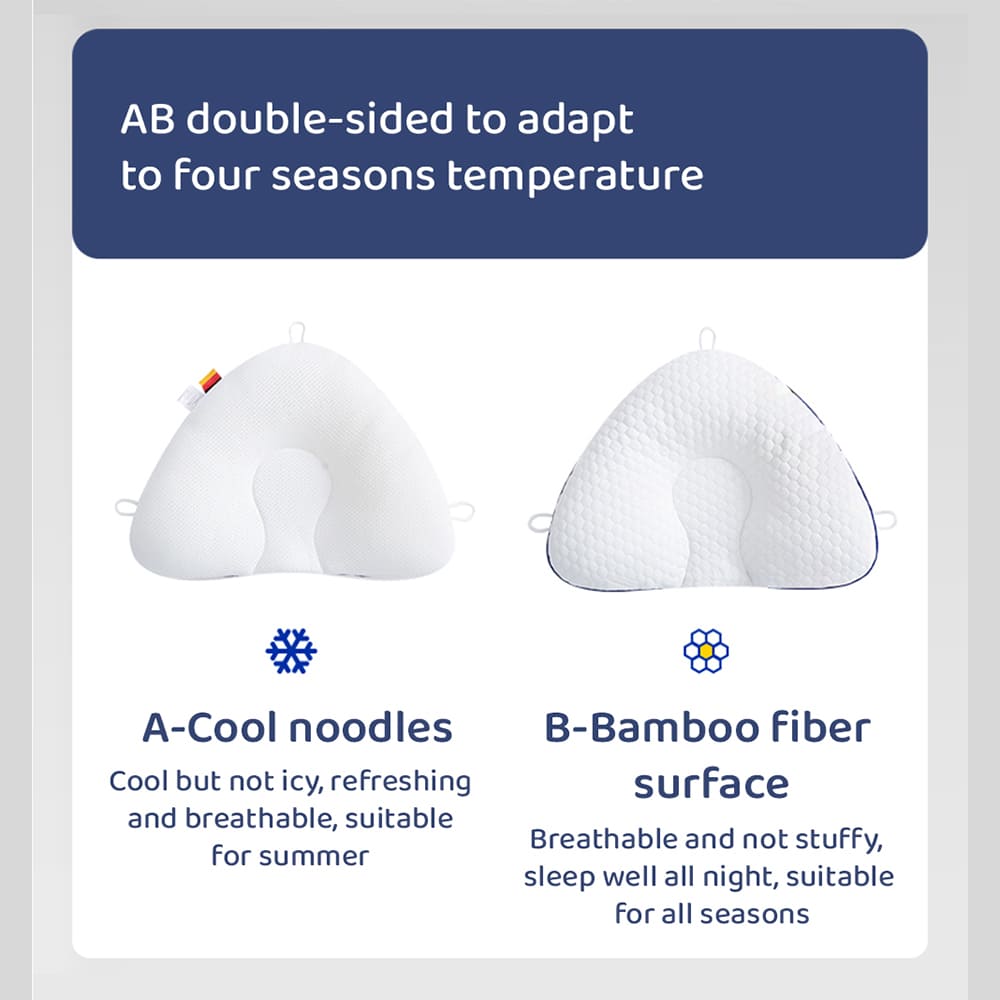 AB double-sided to adapt to four seasons temperature

A-Cool noodles

Cool but not icy, refreshing and breathable, suitable for summer

B-Bamboo fiber surface

Breathable and not stuffy, sleep well all night, suitable for all seasons